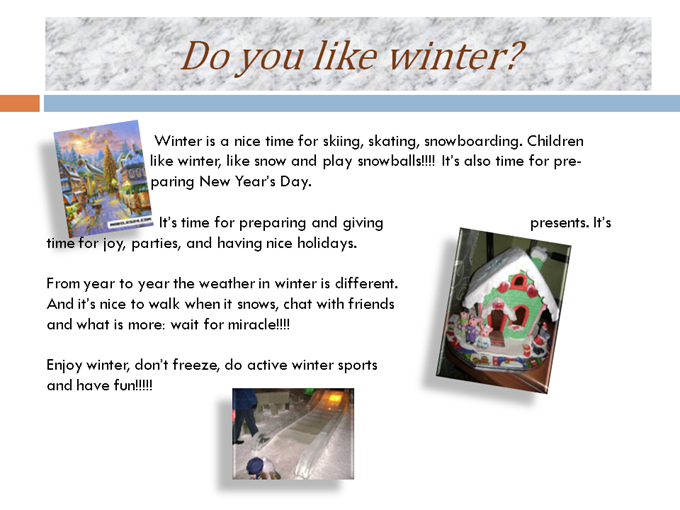 Do you like winter?

Winter is a nice time for skiing, skating, snowboarding. Children like winter, like snow and play snowballs!!!! It's also time for preparing New Year's Day.

It's time for preparing and giving presents. It's time for joy, parties, and having nice holidays.

From year to year the weather in winter is different. And it's nice to walk when it snows, chat with friends and what is more: wait for miracle!!!!

Enjoy winter, don't freeze, do active winter sports and have fun!!!!!